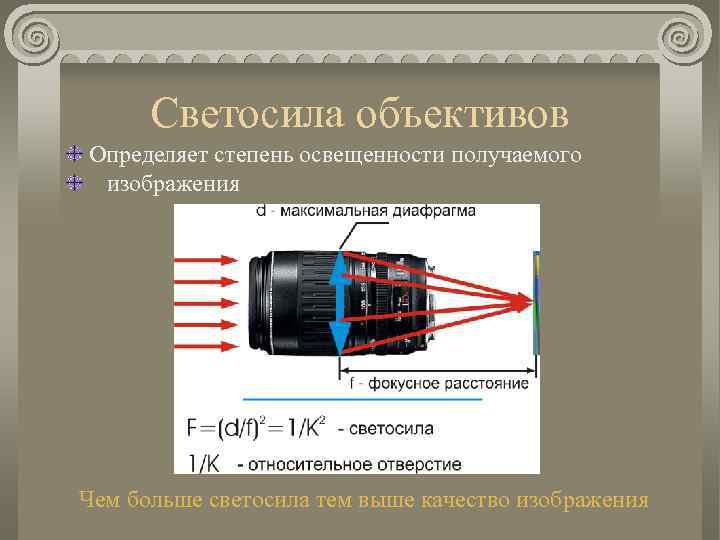 Светосила объективов

Определяет степень освещенности получаемого

изображения

d - максимальная диафрагма

f - фокусное расстояние

$F=(d/f)^2=1/K^2$ - светосила

$1/K$ - относительное отверстие

Чем больше светосила тем выше качество изображения